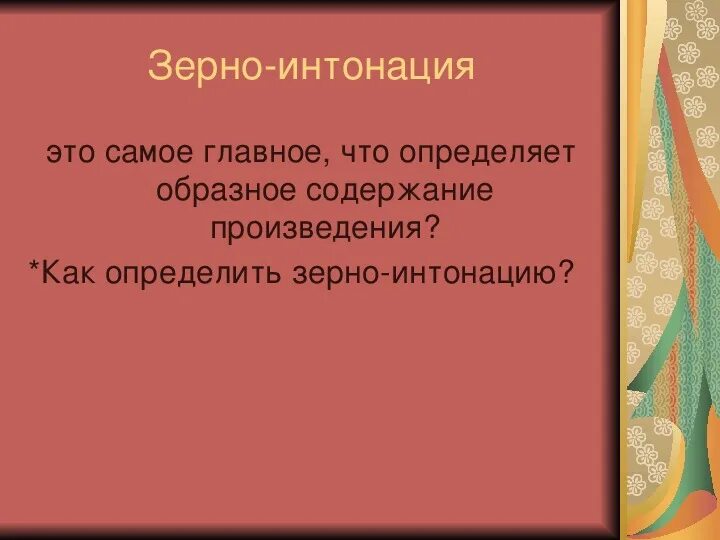 Зерно-интонация

это самое главное, что определяет образное содержание произведения?

*Как определить зерно-интонацию?